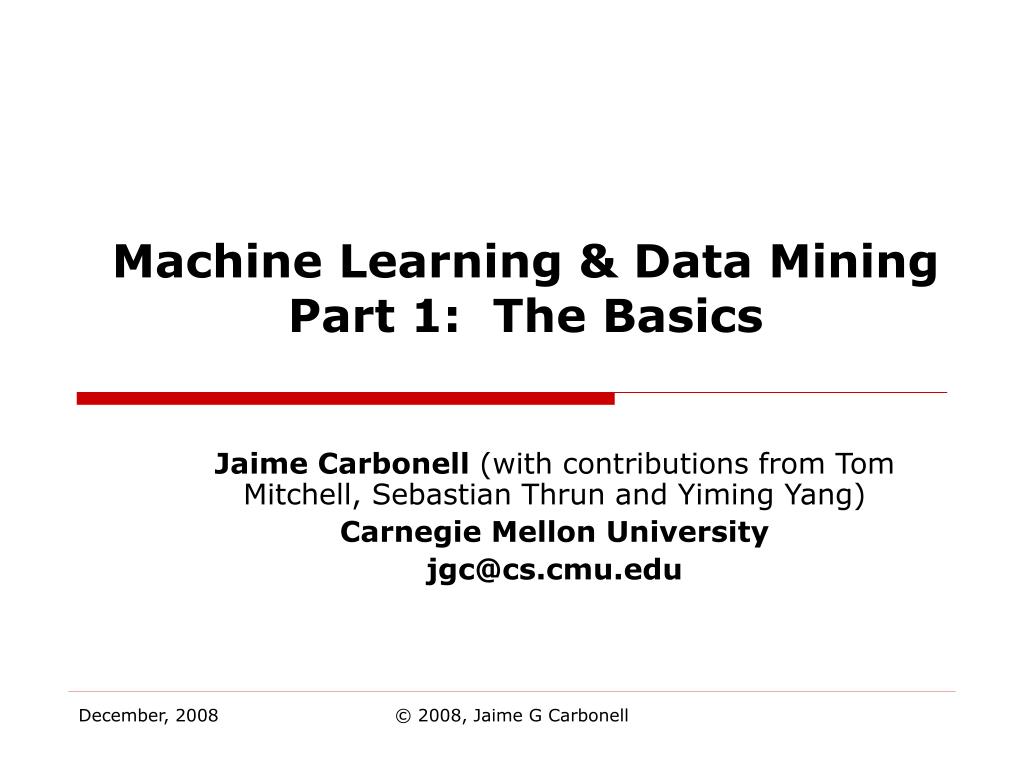 Machine Learning & Data Mining
Part 1: The Basics

Jaime Carbonell (with contributions from Tom Mitchell, Sebastian Thrun and Yiming Yang)
Carnegie Mellon University
jgc@cs.cmu.edu

December, 2008

© 2008, Jaime G Carbonell